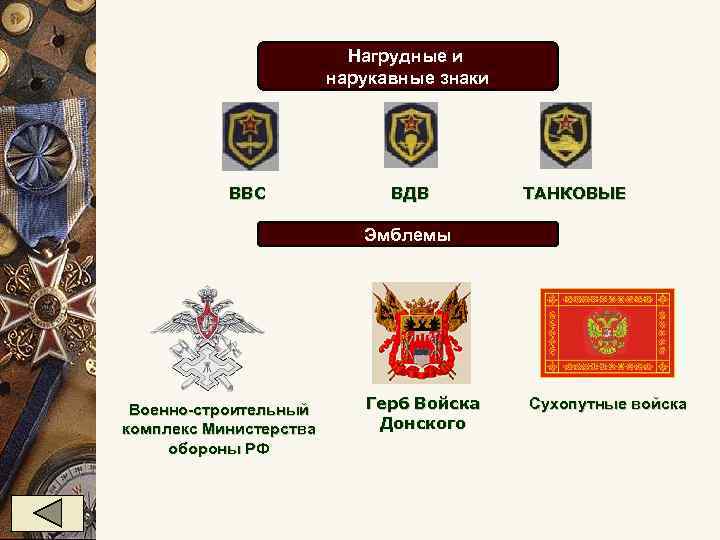 Нагрудные и нарукавные знаки

ВВС

ВДВ

ТАНКОВЫЕ

Эмблемы

Военно-строительный комплекс Министерства обороны РФ

Герб Войска Донского

Сухопутные войска